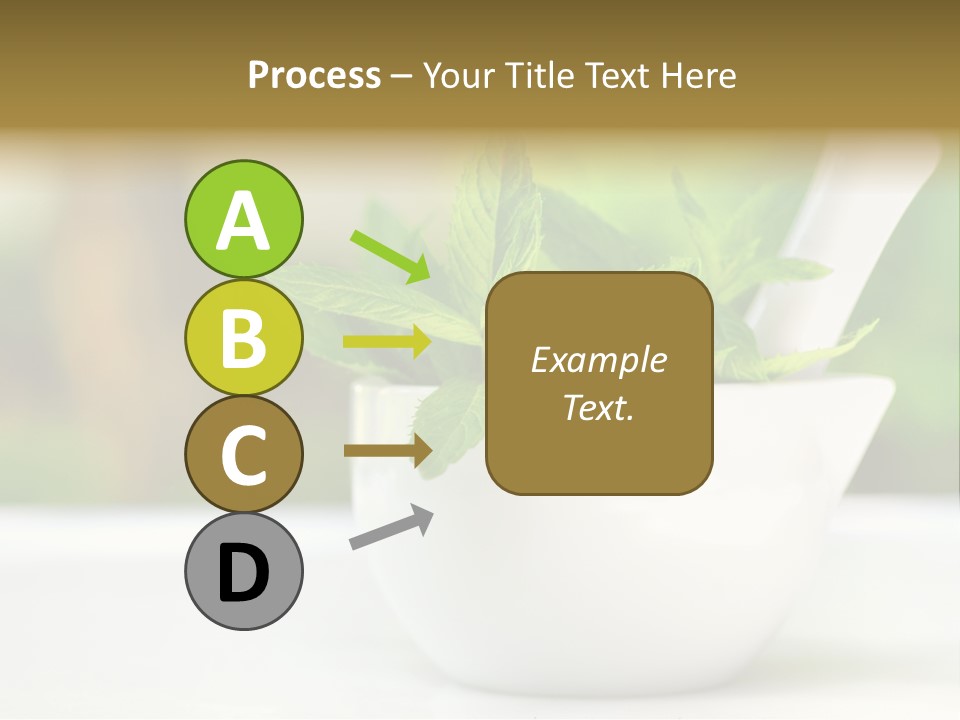 Process – Your Title Text Here

A

B

C

D

Example Text.